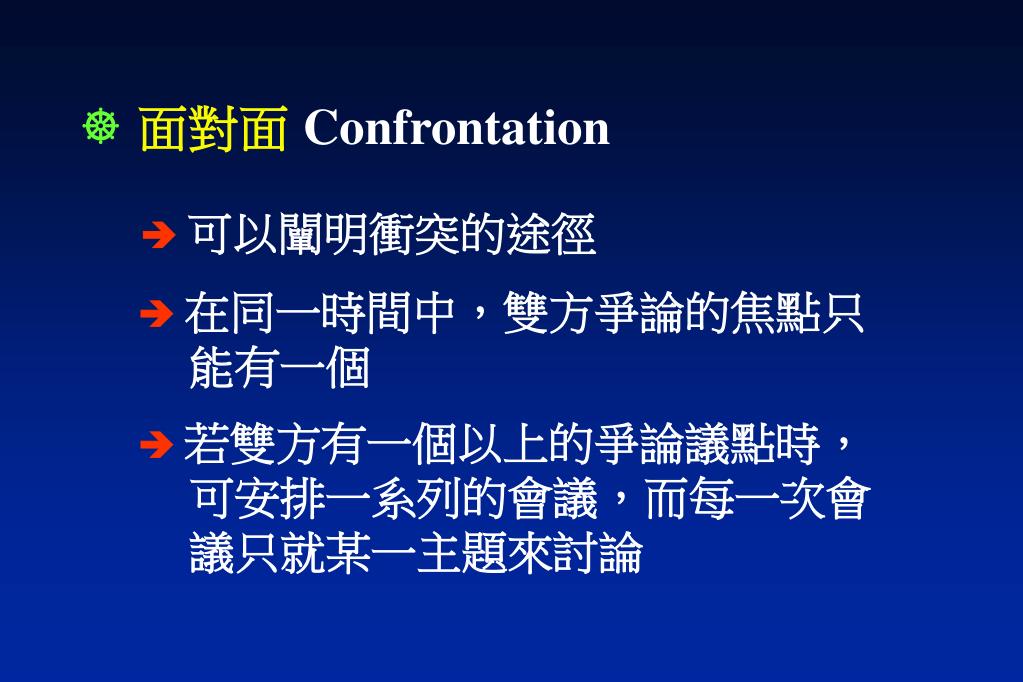 面對面 Confrontation

可以闡明衝突的途徑

在同一時間中，雙方爭論的焦點只能有一個

若雙方有一個以上的爭論議點時，可安排一系列的會議，而每一次會議只就某一主題來討論